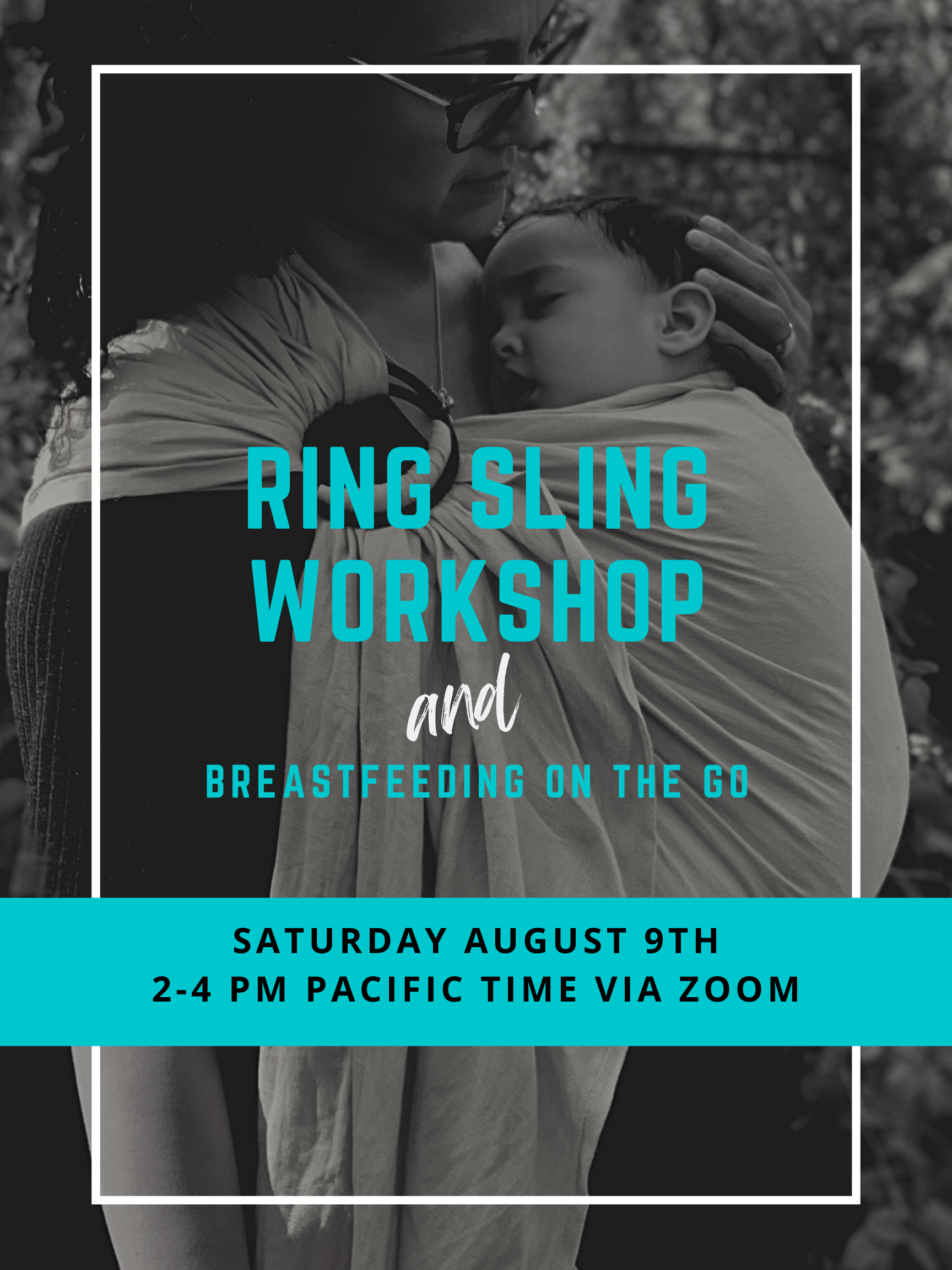 RING SLING WORKSHOP

and

BREASTFEEDING ON THE GO

SATURDAY AUGUST 9TH
2-4 PM PACIFIC TIME VIA ZOOM